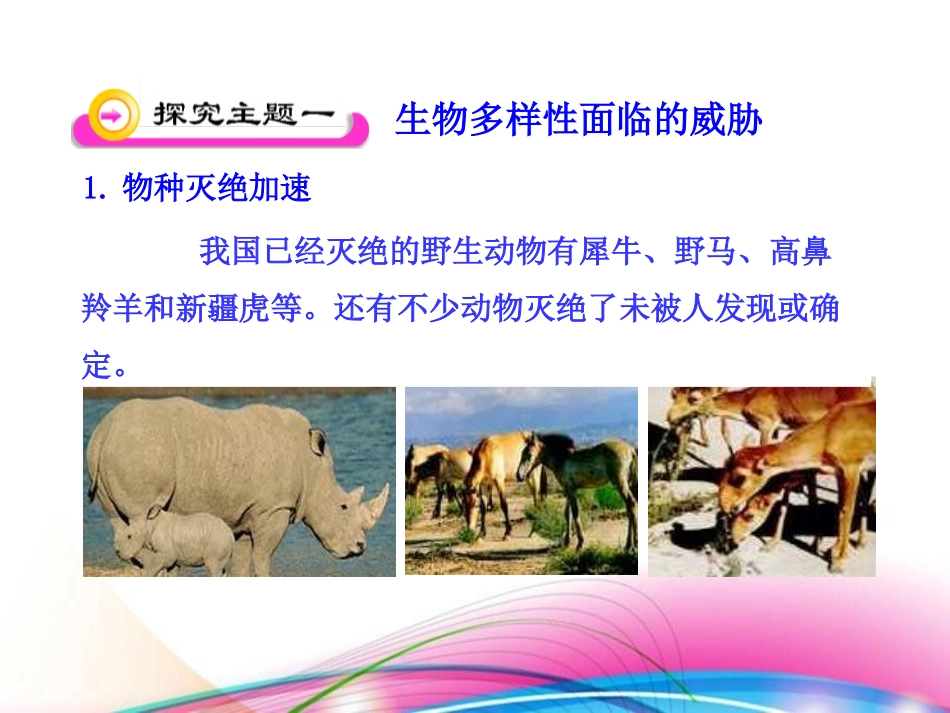 探究主题一　生物多样性面临的威胁

1. 物种灭绝加速

我国已经灭绝的野生动物有犀牛、野马、高鼻羚羊和新疆虎等。还有不少动物灭绝了未被人发现或确定。